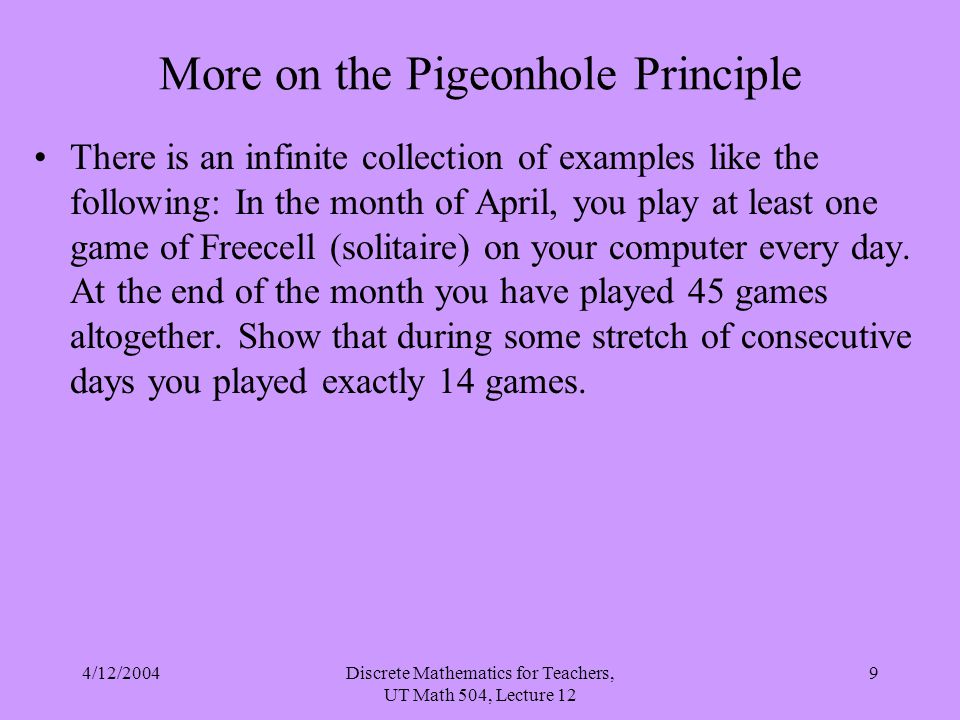 More on the Pigeonhole Principle

• There is an infinite collection of examples like the following: In the month of April, you play at least one game of Freecell (solitaire) on your computer every day. At the end of the month you have played 45 games altogether. Show that during some stretch of consecutive days you played exactly 14 games.

4/12/2004

Discrete Mathematics for Teachers, UT Math 504, Lecture 12

9